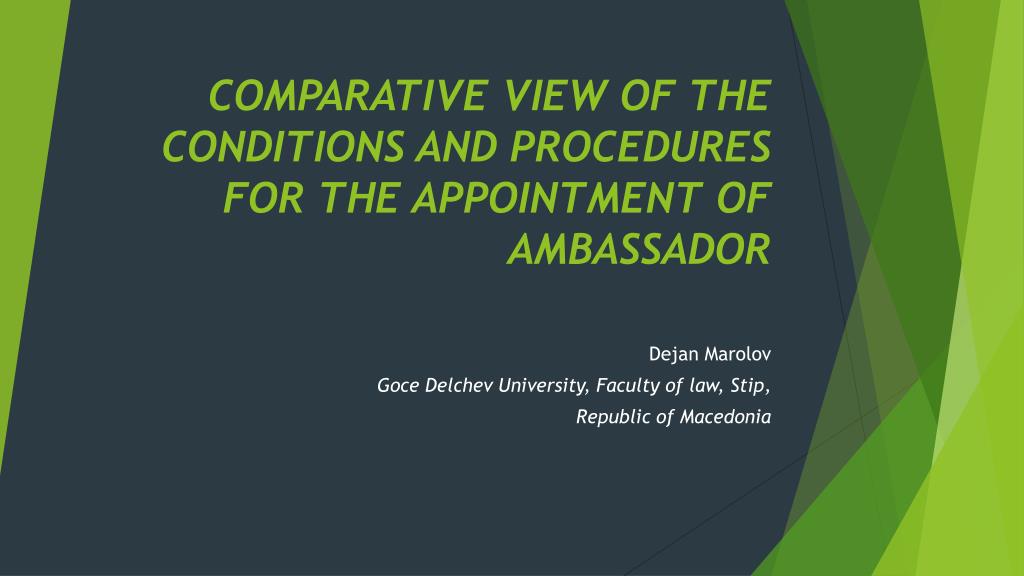 COMPARATIVE VIEW OF THE CONDITIONS AND PROCEDURES FOR THE APPOINTMENT OF AMBASSADOR

Dejan Marolov
Goce Delchev University, Faculty of law, Stip,
Republic of Macedonia